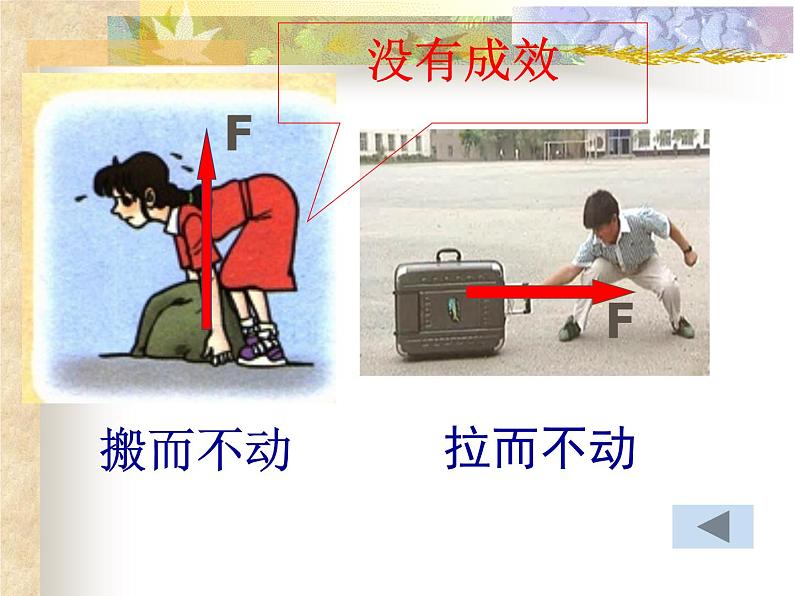 没有成效

F

F

搬而不动

拉而不动